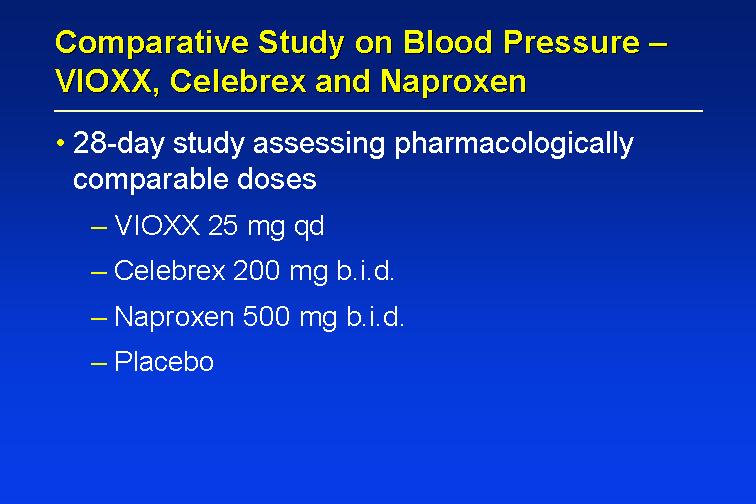 Comparative Study on Blood Pressure – VIOXX, Celebrex and Naproxen

• 28-day study assessing pharmacologically comparable doses

– VIOXX 25 mg qd

– Celebrex 200 mg b.i.d.

– Naproxen 500 mg b.i.d.

– Placebo